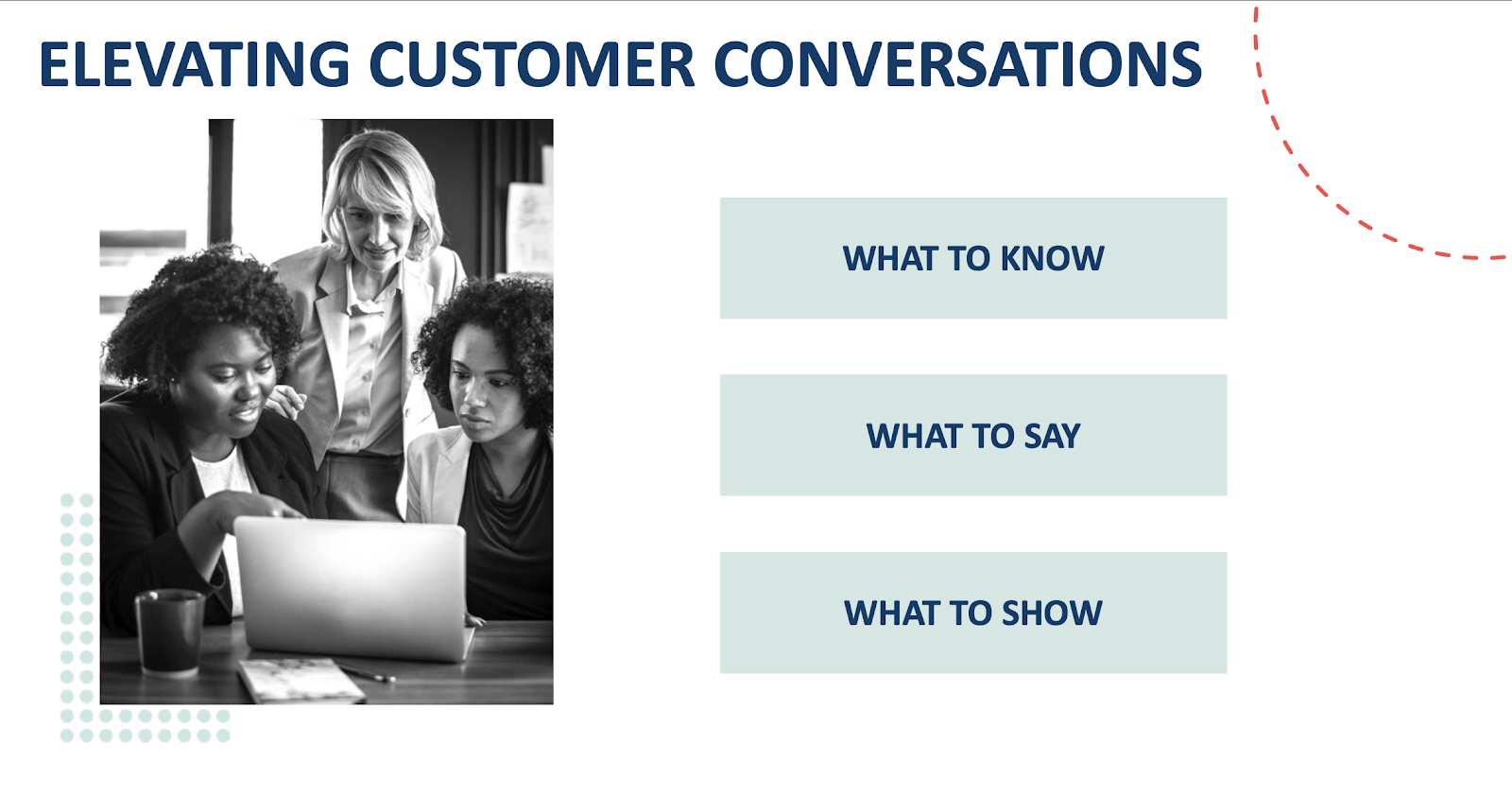 ELEVATING CUSTOMER CONVERSATIONS

WHAT TO KNOW

WHAT TO SAY

WHAT TO SHOW